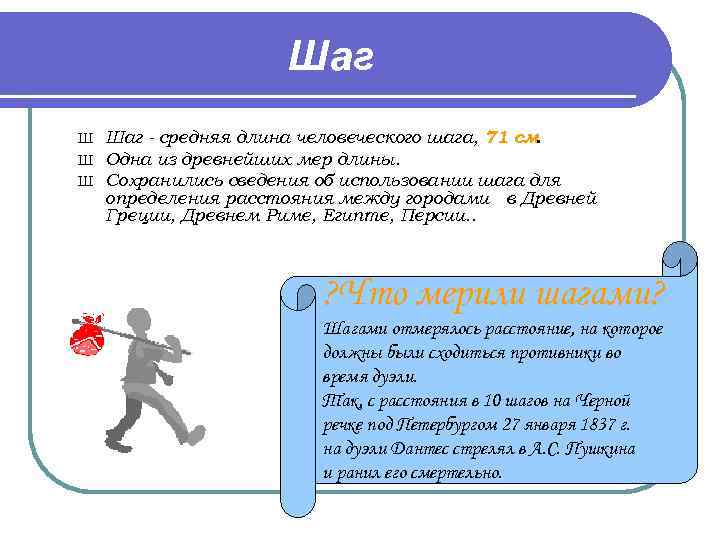 Шаг

Ш Шаг - средняя длина человеческого шага, 71 см.
Ш Одна из древнейших мер длины.
Ш Сохранились оведения об использовании шага для определения расстояния между городами в Древней Греции, Древнем Риме, Египте, Персии..

?Что мерили шагами?

Шагами отмерялось расстояние, на которое должны были сходиться противники во время дуэли.
Так, с расстояния в 10 шагов на Черной речке под Петербургом 27 января 1837 г. на дуэли Дантес стрелял в А.С. Пушкина и ранил его смертельно.